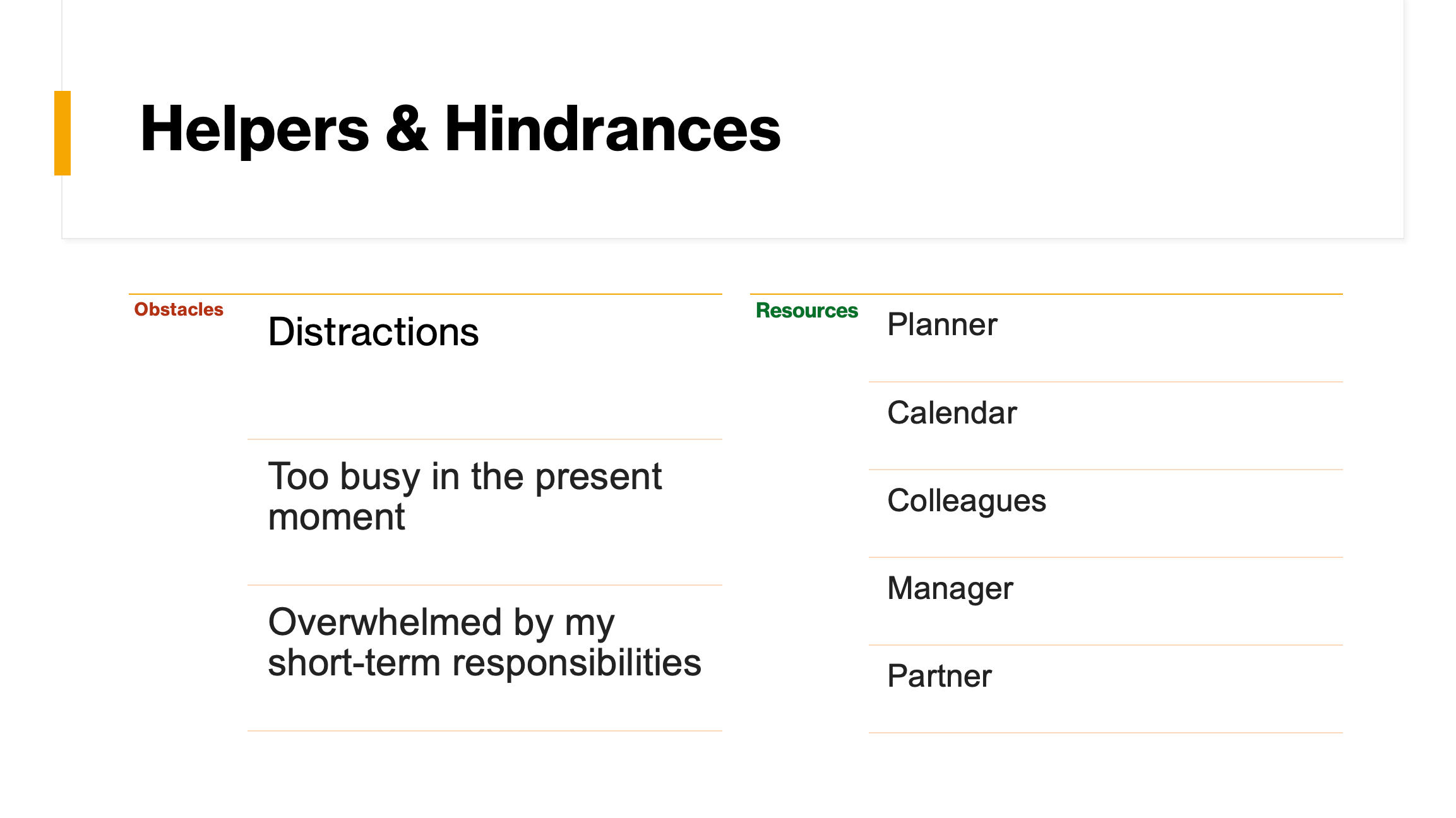 Helpers & Hindrances

Obstacles

Distractions

Too busy in the present moment

Overwhelmed by my short-term responsibilities

Resources

Planner

Calendar

Colleagues

Manager

Partner